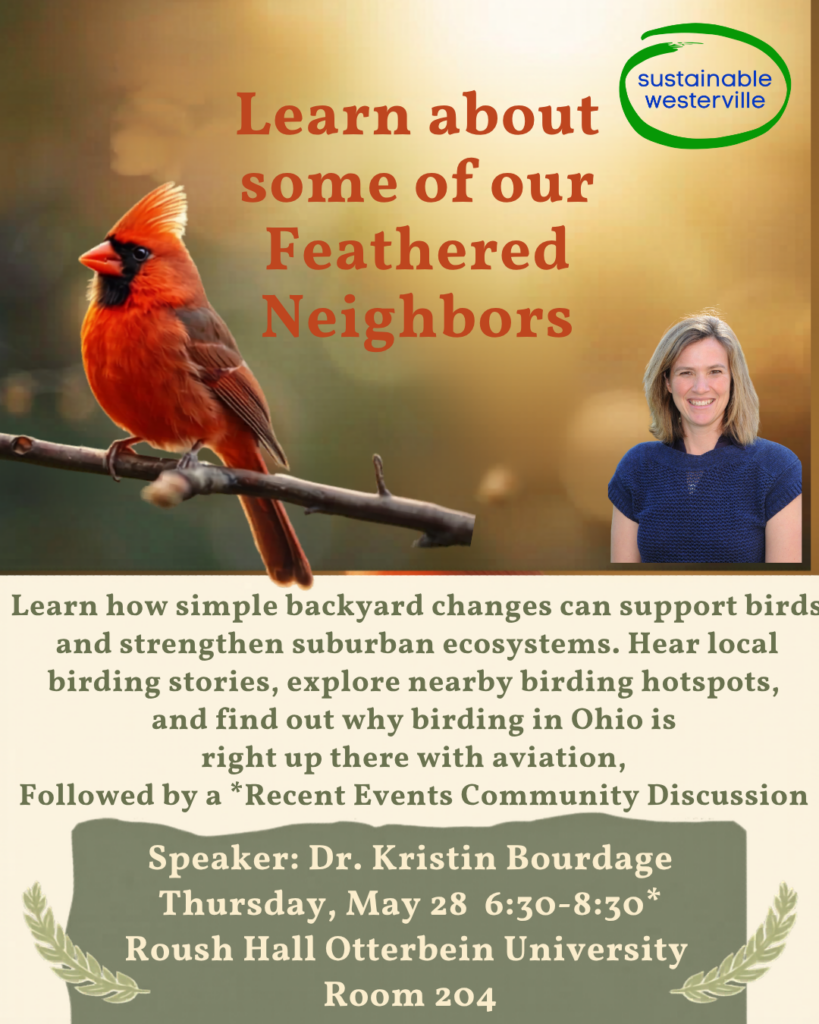 sustainable westerville

Learn about some of our Feathered Neighbors

Learn how simple backyard changes can support birds and strengthen suburban ecosystems. Hear local birding stories, explore nearby birding hotspots, and find out why birding in Ohio is right up there with aviation, Followed by a *Recent Events Community Discussion

Speaker: Dr. Kristin Bourdage
Thursday, May 28 6:30-8:30*
Roush Hall Otterbein University
Room 204